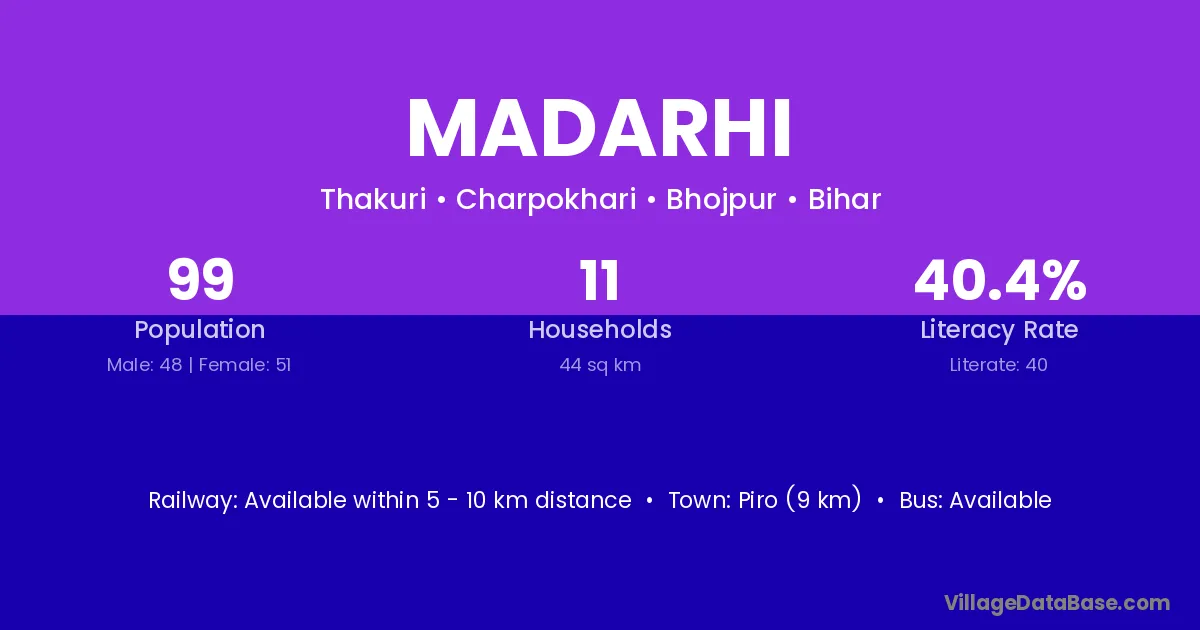 MADARHI

Thakuri • Charpokhari • Bhojpur • Bihar

99
Population
Male: 48 | Female: 51

11
Households
44 sq km

40.4%
Literacy Rate
Literate: 40

Railway: Available within 5 - 10 km distance • Town: Piro (9 km) • Bus: Available

VillageDataBase.com